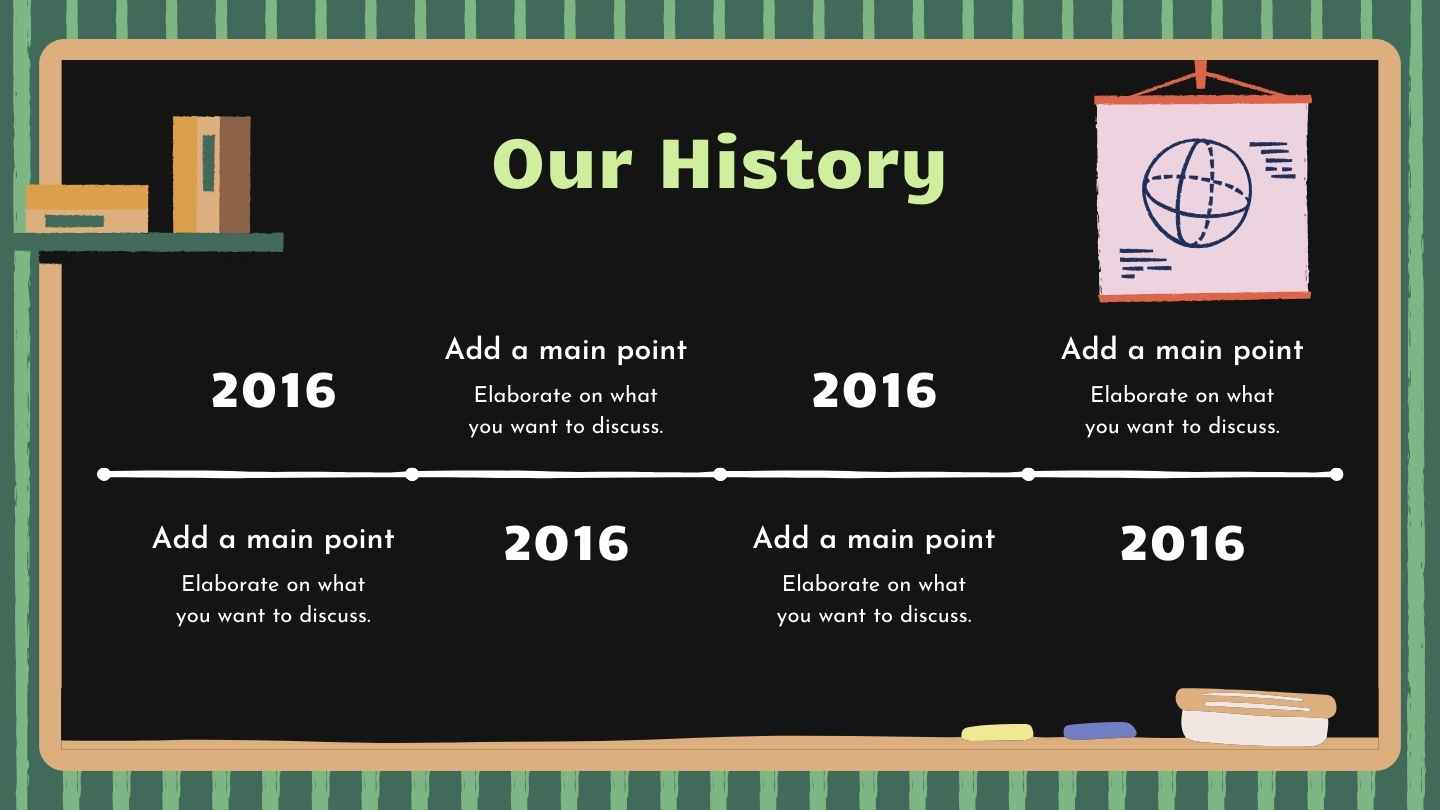 Our History

2016

Add a main point
Elaborate on what you want to discuss.

2016

Add a main point
Elaborate on what you want to discuss.

Add a main point
Elaborate on what you want to discuss.

2016

Add a main point
Elaborate on what you want to discuss.

2016